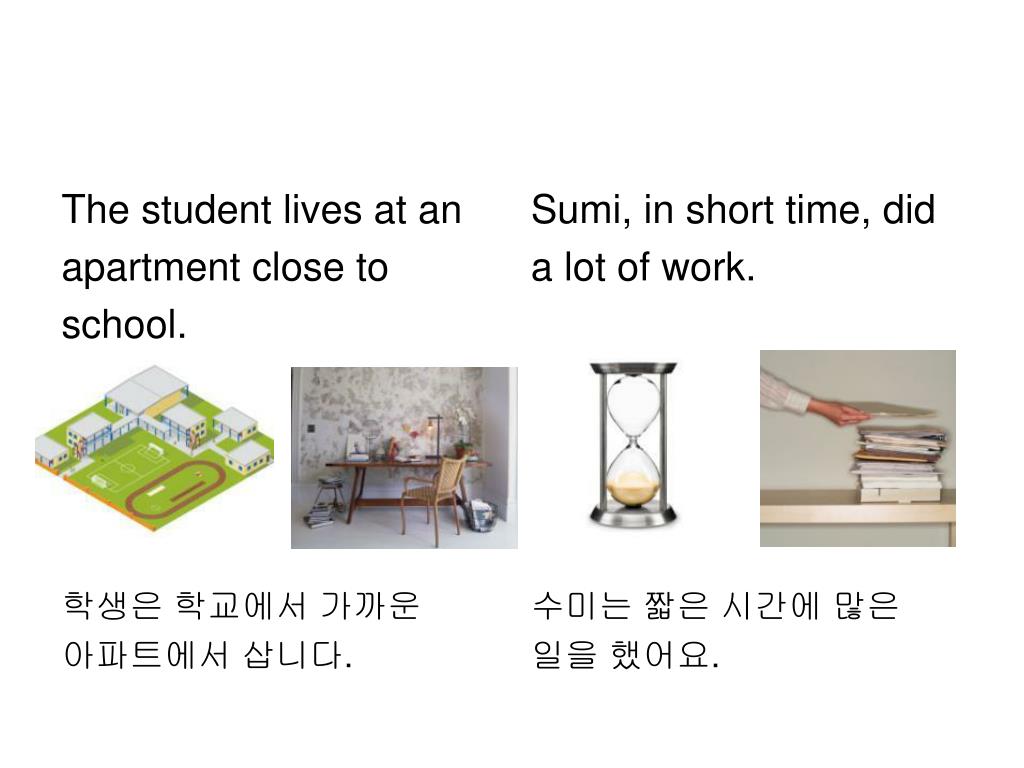 The student lives at an apartment close to school.

학생은 학교에서 가까운 아파트에서 삽니다.

Sumi, in short time, did a lot of work.

수미는 짧은 시간에 많은 일을 했어요.